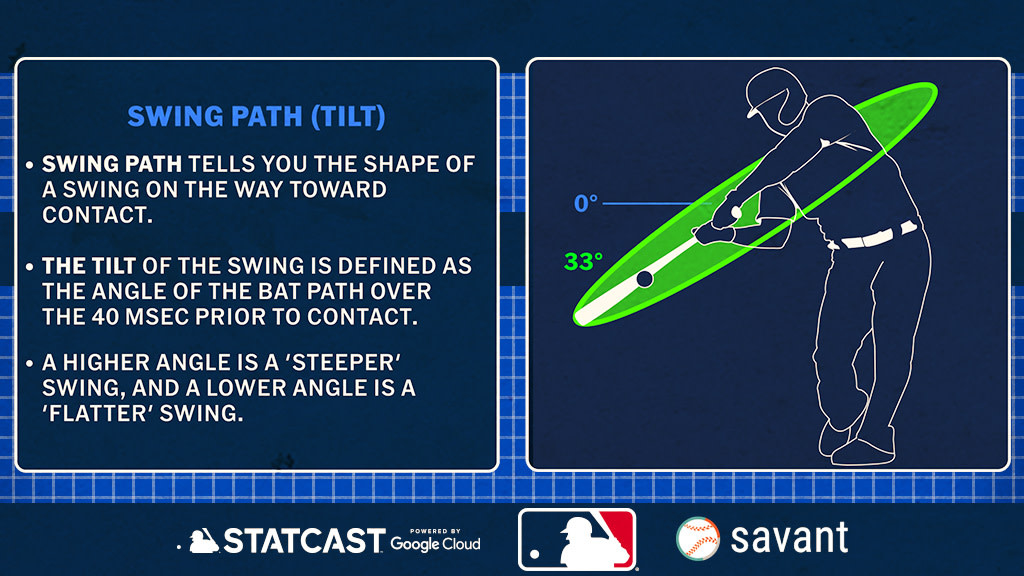 SWING PATH (TILT)

• SWING PATH TELLS YOU THE SHAPE OF A SWING ON THE WAY TOWARD CONTACT.

• THE TILT OF THE SWING IS DEFINED AS THE ANGLE OF THE BAT PATH OVER THE 40 MSEC PRIOR TO CONTACT.

• A HIGHER ANGLE IS A 'STEEPER' SWING, AND A LOWER ANGLE IS A 'FLATTER' SWING.

0°

33°

STATCAST POWERED BY Google Cloud

savant